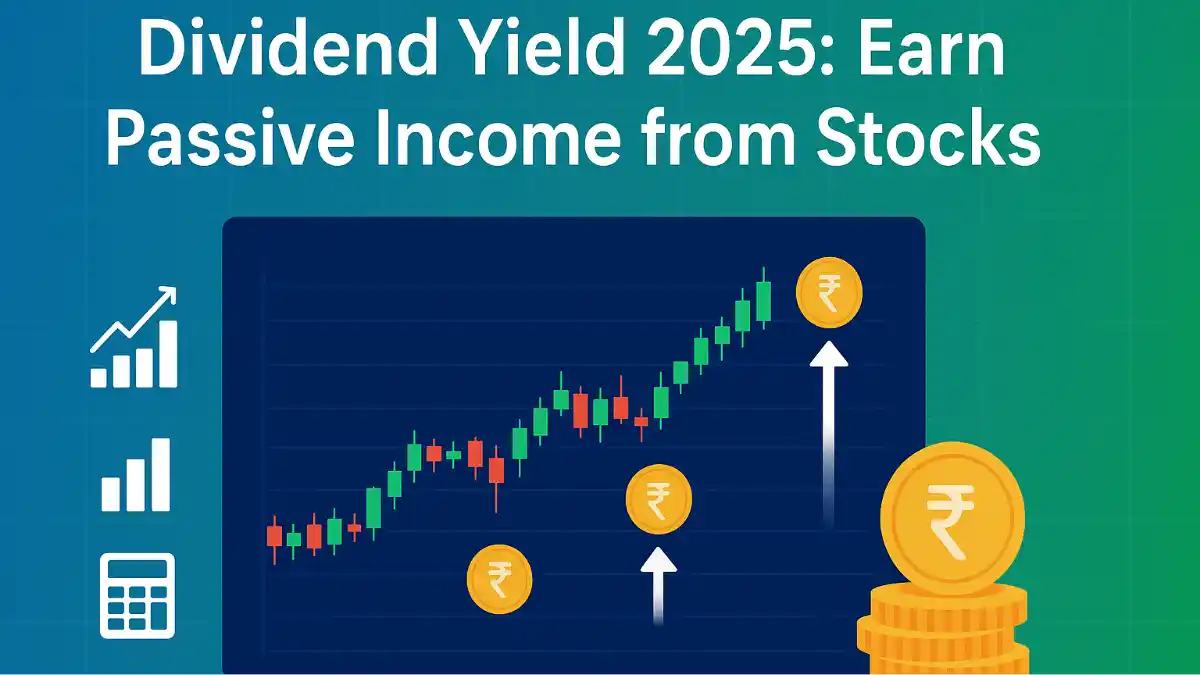 Dividend Yield 2025: Earn Passive Income from Stocks

₹

₹

₹

₹